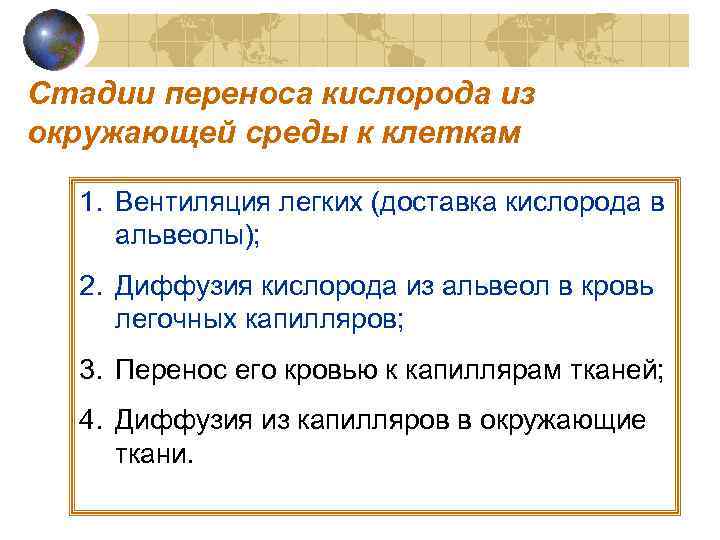 Стадии переноса кислорода из окружающей среды к клеткам

1. Вентиляция легких (доставка кислорода в альвеолы);

2. Диффузия кислорода из альвеол в кровь легочных капилляров;

3. Перенос его кровью к капиллярам тканей;

4. Диффузия из капилляров в окружающие ткани.